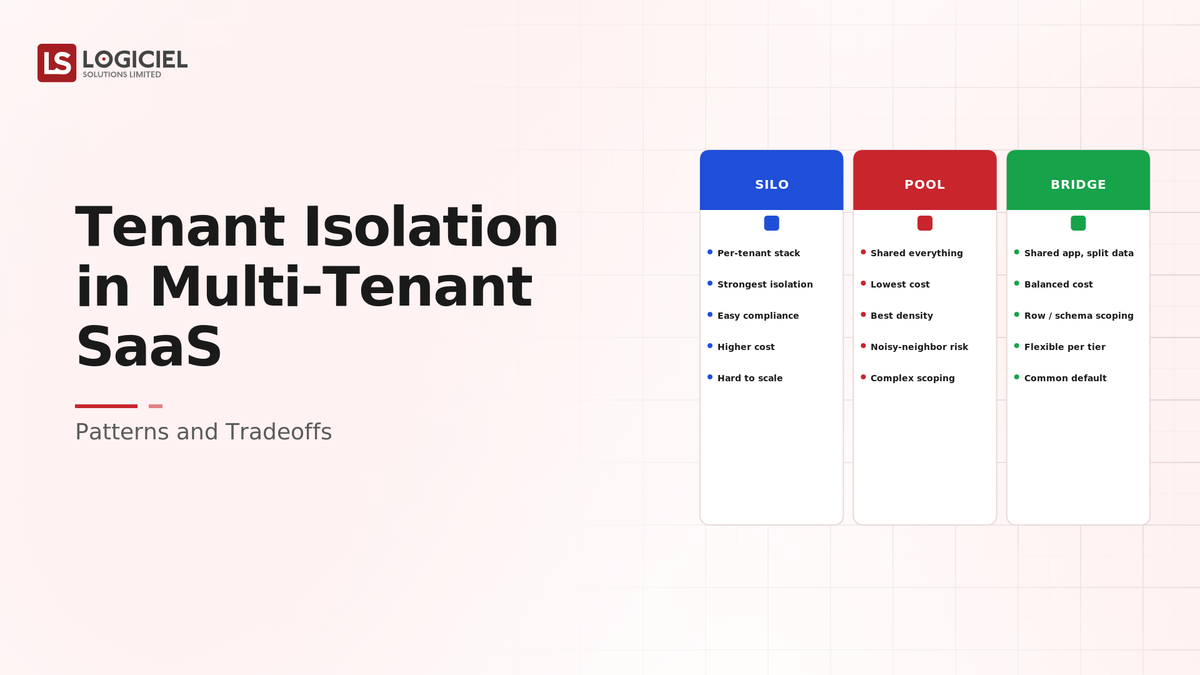 LS LOGICIEL
SOLUTIONS LIMITED

Tenant Isolation in Multi-Tenant SaaS

Patterns and Tradeoffs

SILO
- Per-tenant stack
- Strongest isolation
- Easy compliance
- Higher cost
- Hard to scale

POOL
- Shared everything
- Lowest cost
- Best density
- Noisy-neighbor risk
- Complex scoping

BRIDGE
- Shared app, split data
- Balanced cost
- Row / schema scoping
- Flexible per tier
- Common default